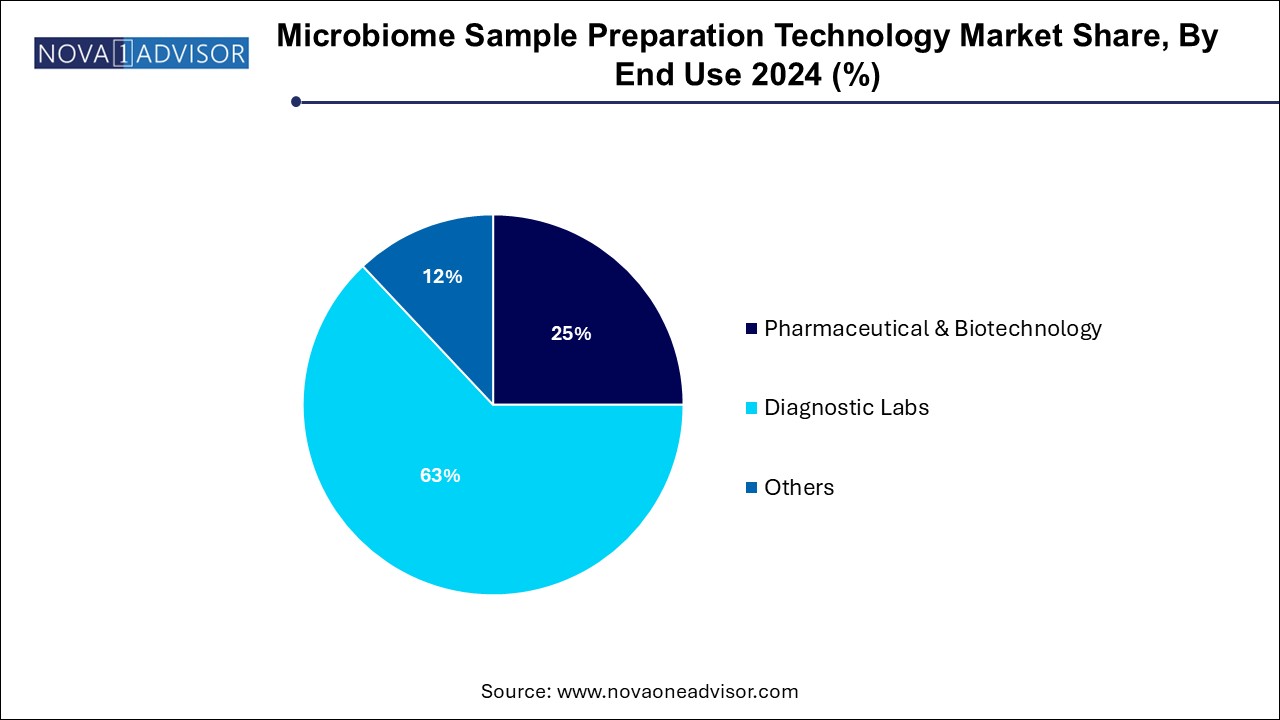 NOVA 1 ADVISOR

Microbiome Sample Preparation Technology Market Share, By End Use 2024 (%)

12%

25%

63%

Pharmaceutical & Biotechnology

Diagnostic Labs

Others

Source: www.novaoneadvisor.com